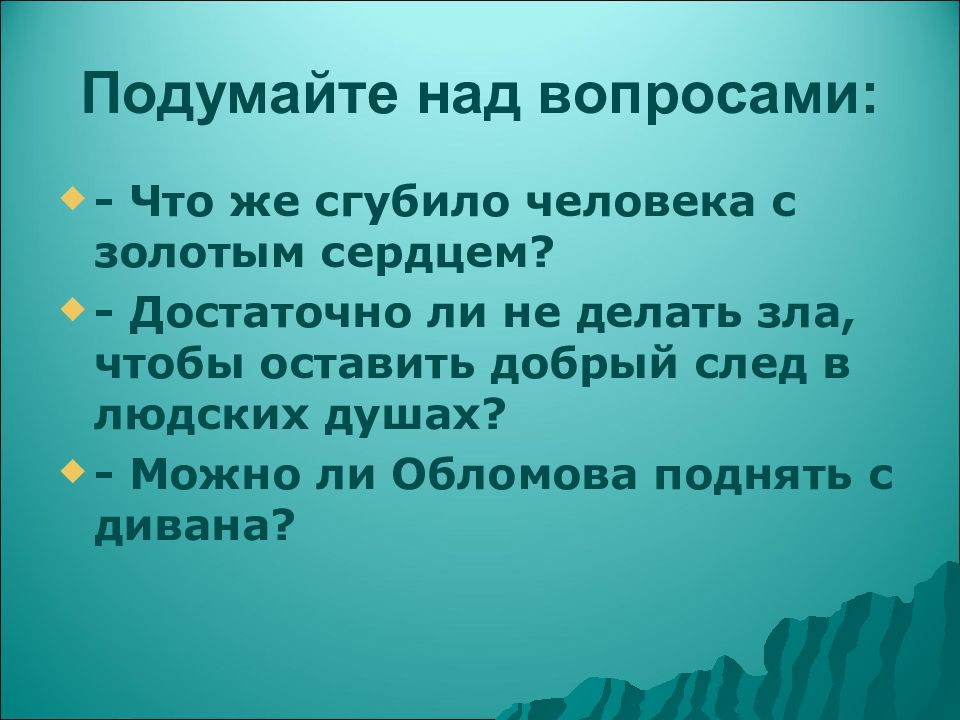 Подумайте над вопросами:

- Что же сгубило человека с золотым сердцем?

- Достаточно ли не делать зла, чтобы оставить добрый след в людских душах?

- Можно ли Обломова поднять с дивана?